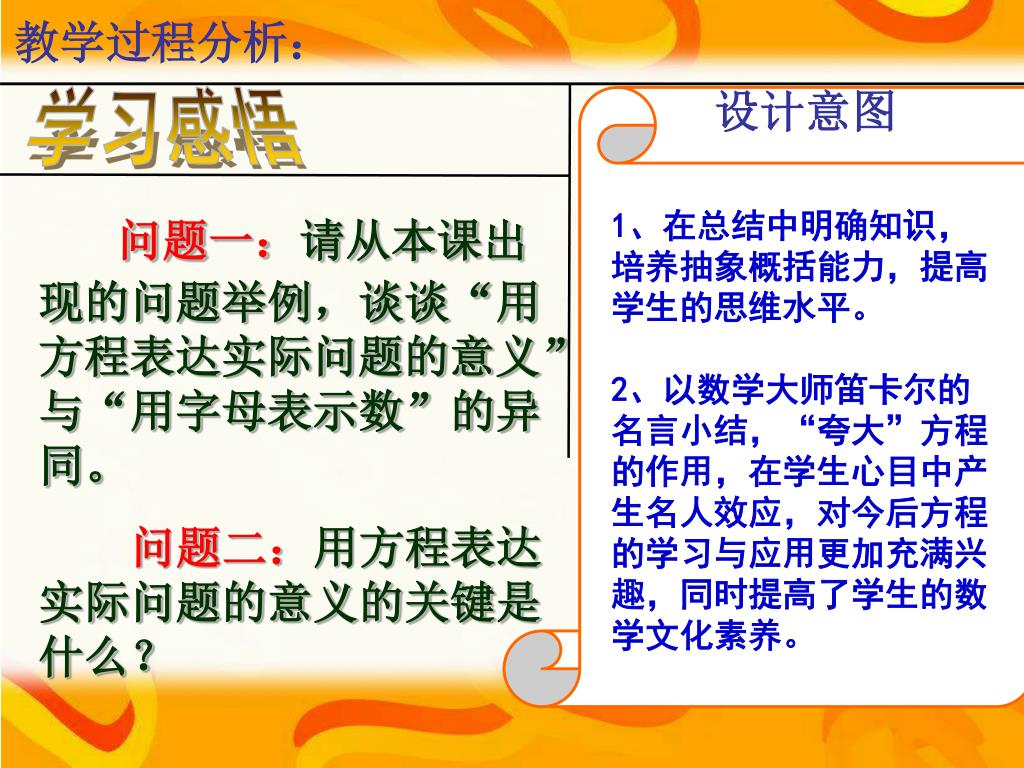 教学过程分析：

学习感悟

问题一：请从本课出现的问题举例，谈谈“用方程表达实际问题的意义”与“用字母表示数”的异同。

问题二：用方程表达实际问题的意义的关键是什么？

设计意图

1、在总结中明确知识，培养抽象概括能力，提高学生的思维水平。

2、以数学大师笛卡尔的名言小结，“夸大”方程的作用，在学生心目中产生名人效应，对今后方程的学习与应用更加充满兴趣，同时提高了学生的数学文化素养。